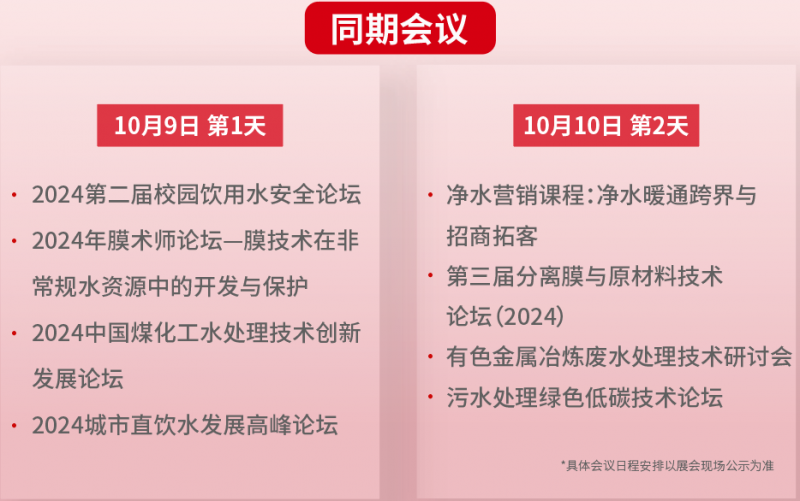 同期会议

10月9日 第1天

· 2024第二届校园饮用水安全论坛
· 2024年膜术师论坛—膜技术在非常规水资源中的开发与保护
· 2024中国煤化工水处理技术创新发展论坛
· 2024城市直饮水发展高峰论坛

10月10日 第2天

· 净水营销课程：净水暖通跨界与招商拓客
· 第三届分离膜与原材料技术论坛（2024）
· 有色金属冶炼废水处理技术研讨会
· 污水处理绿色低碳技术论坛

*具体会议日程安排以展会现场公示为准